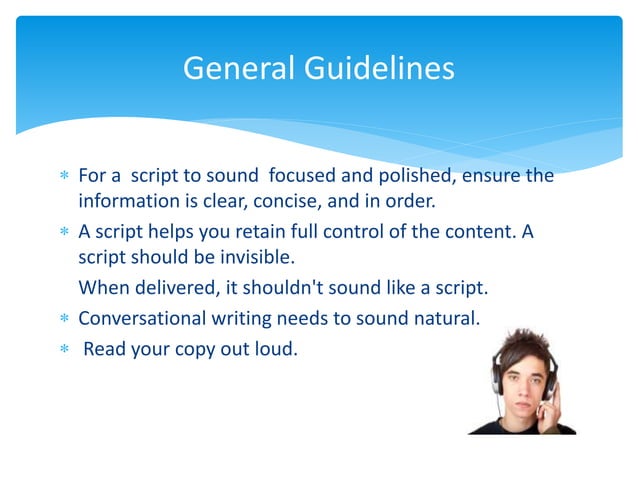 General Guidelines

* For a script to sound focused and polished, ensure the information is clear, concise, and in order.
* A script helps you retain full control of the content. A script should be invisible.
When delivered, it shouldn't sound like a script.
* Conversational writing needs to sound natural.
* Read your copy out loud.